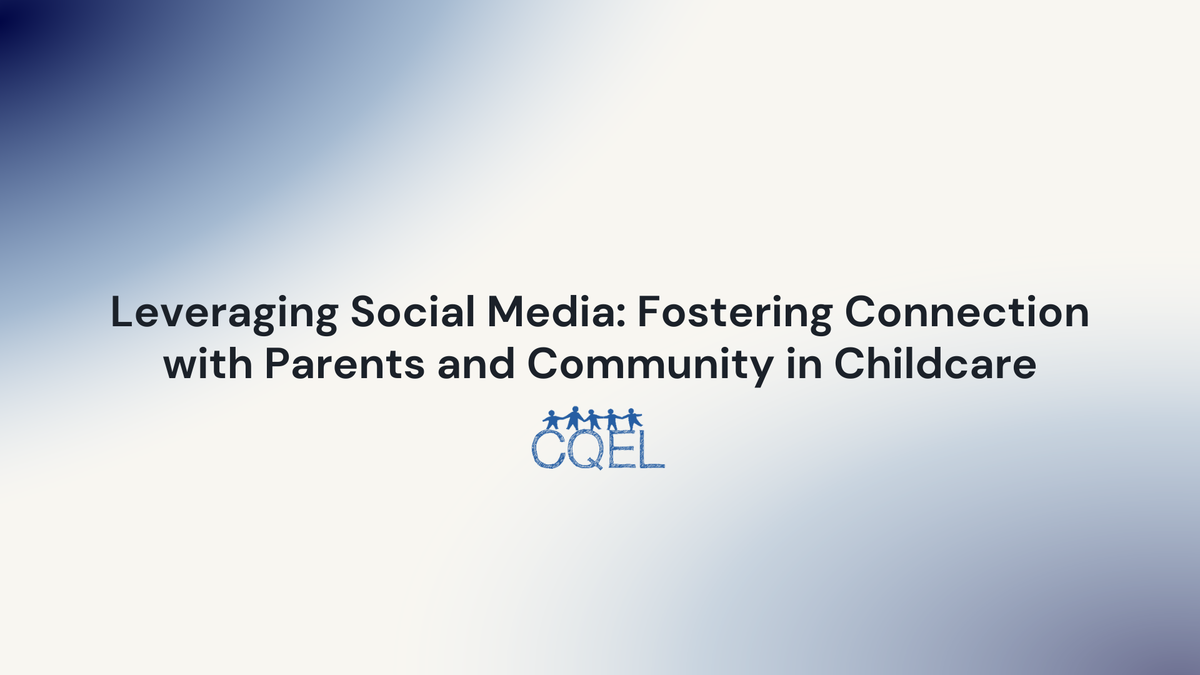 Leveraging Social Media: Fostering Connection with Parents and Community in Childcare

CQEL